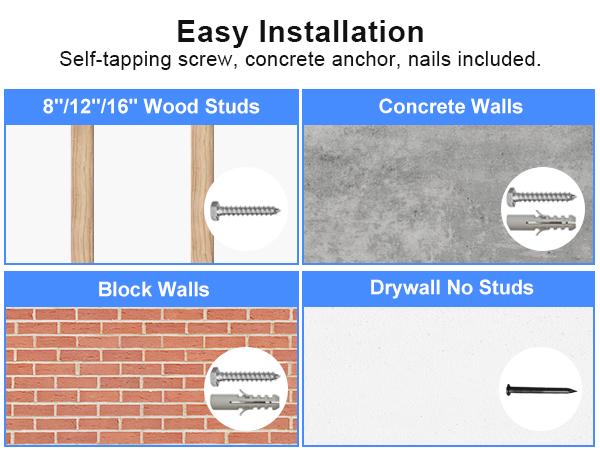 Easy Installation
Self-tapping screw, concrete anchor, nails included.

8"/12"/16" Wood Studs

Concrete Walls

Block Walls

Drywall No Studs